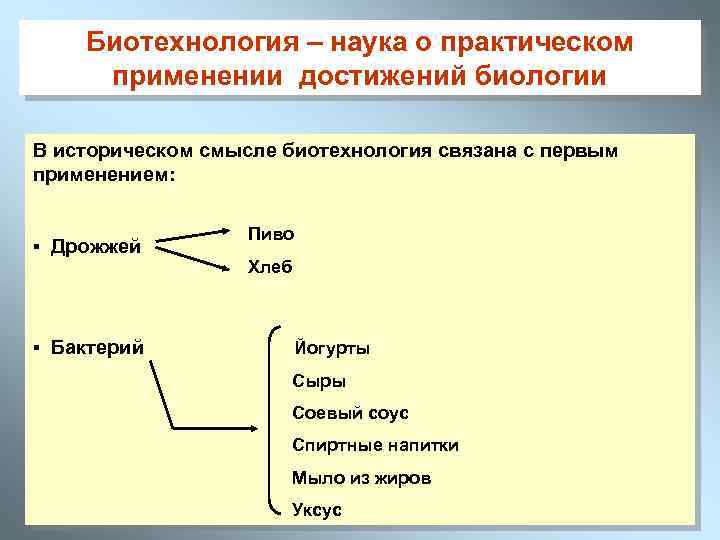 Биотехнология – наука о практическом применении достижений биологии

В историческом смысле биотехнология связана с первым применением:

▪ Дрожжей

Пиво

Хлеб

▪ Бактерий

Йогурты

Сыры

Соевый соус

Спиртные напитки

Мыло из жиров

Уксус